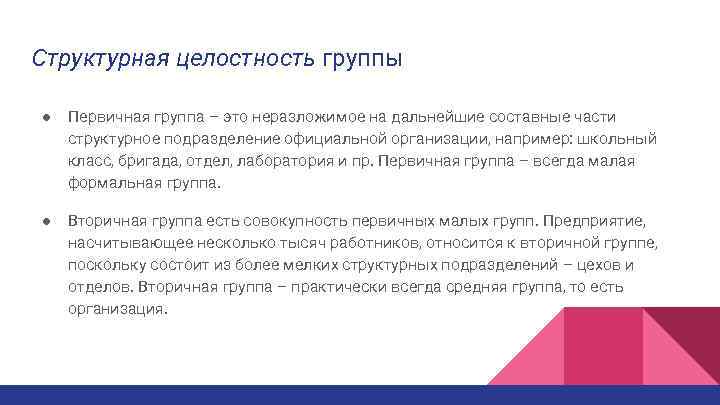 Структурная целостность группы

● Первичная группа – это неразложимое на дальнейшие составные части структурное подразделение официальной организации, например: школьный класс, бригада, отдел, лаборатория и пр. Первичная группа – всегда малая формальная группа.

● Вторичная группа есть совокупность первичных малых групп. Предприятие, насчитывающее несколько тысяч работников, относится к вторичной группе, поскольку состоит из более мелких структурных подразделений – цехов и отделов. Вторичная группа – практически всегда средняя группа, то есть организация.